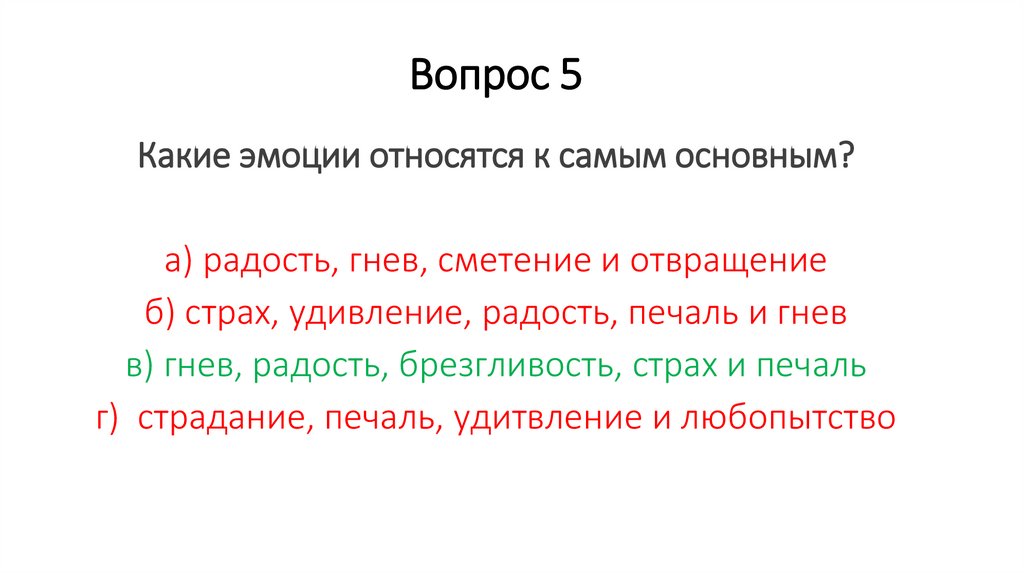 Вопрос 5

Какие эмоции относятся к самым основным?

а) радость, гнев, сметение и отвращение
б) страх, удивление, радость, печаль и гнев
в) гнев, радость, брезгливость, страх и печаль
г) страдание, печаль, удитвление и любопытство